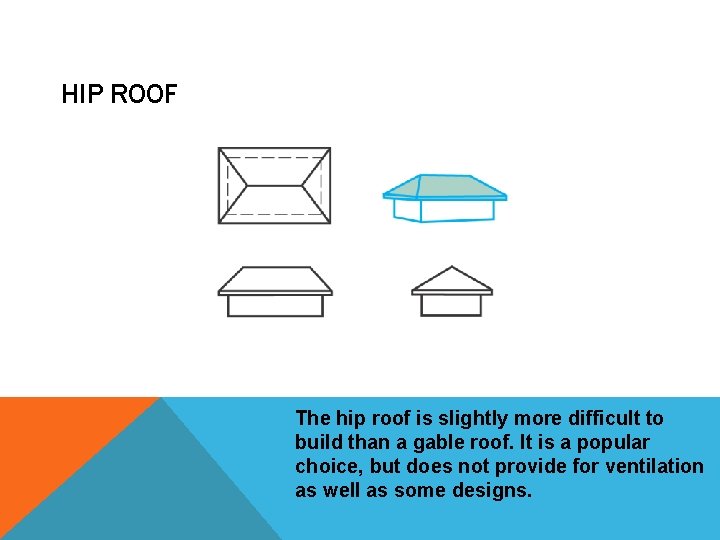 HIP ROOF

The hip roof is slightly more difficult to build than a gable roof. It is a popular choice, but does not provide for ventilation as well as some designs.